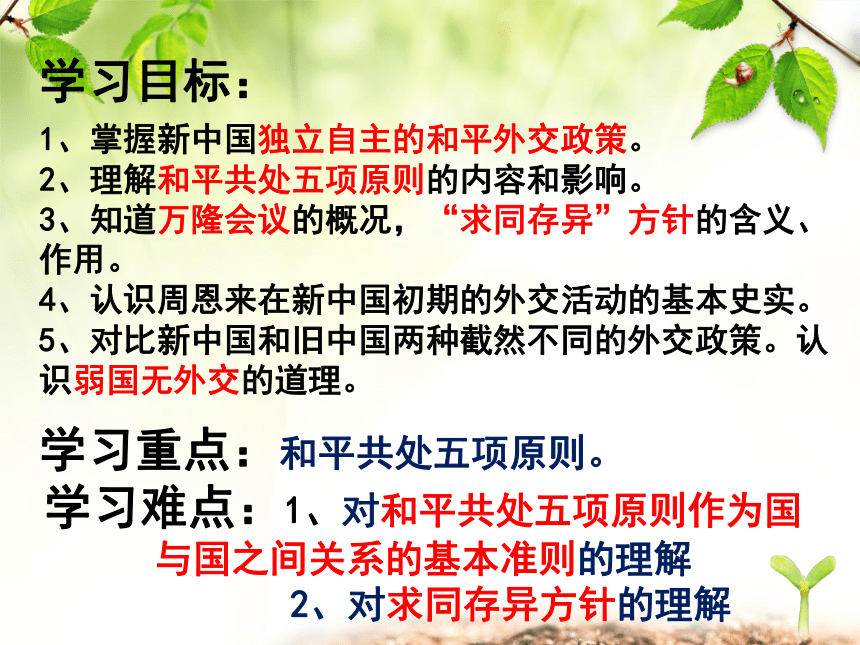 学习目标：

1、掌握新中国独立自主的和平外交政策。
2、理解和平共处五项原则的内容和影响。
3、知道万隆会议的概况，“求同存异”方针的含义、作用。
4、认识周恩来在新中国初期的外交活动的基本史实。
5、对比新中国和旧中国两种截然不同的外交政策。认识弱国无外交的道理。

学习重点：和平共处五项原则。

学习难点：1、对和平共处五项原则作为国与国之间关系的基本准则的理解
2、对求同存异方针的理解